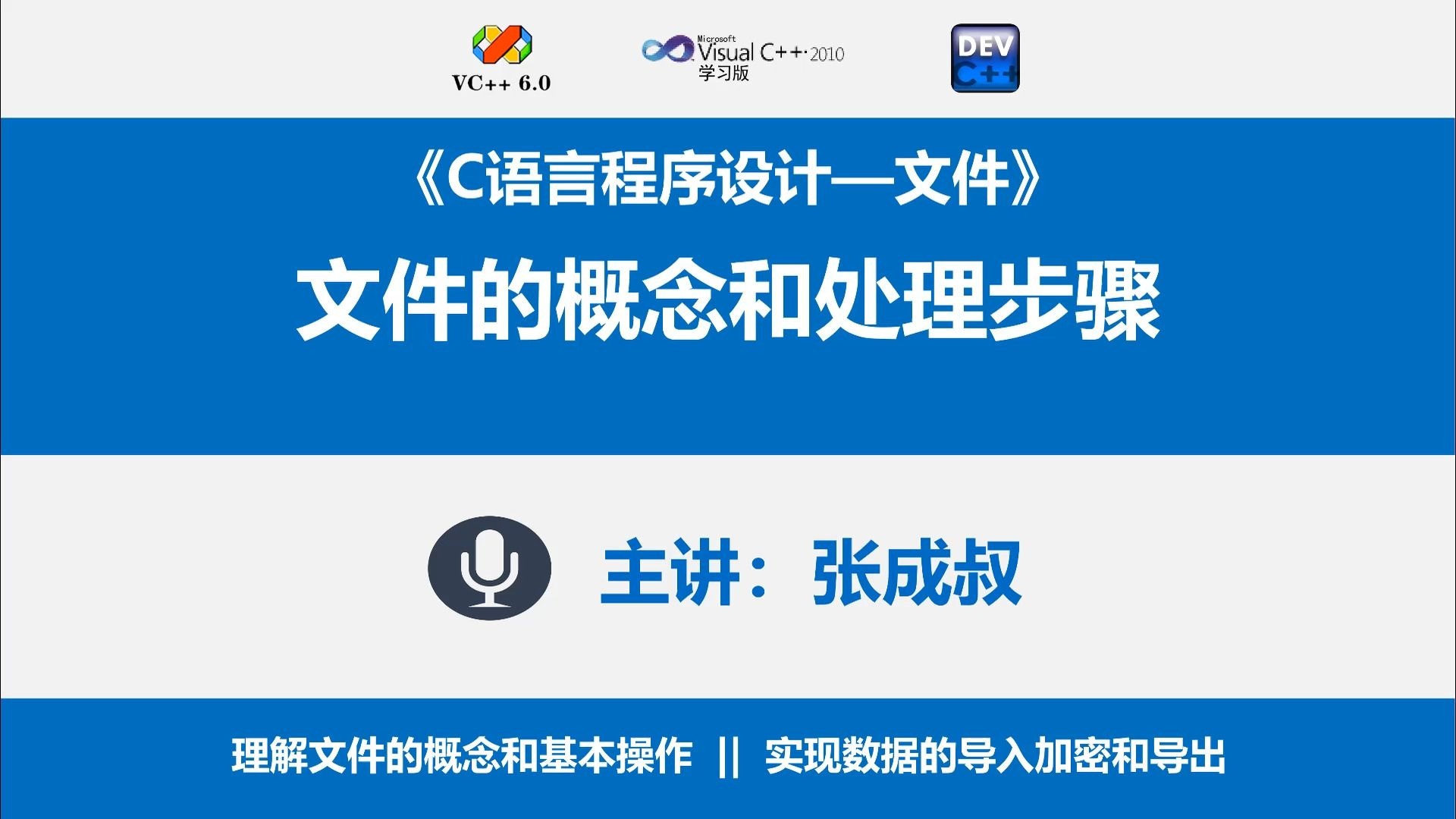 VC++ 6.0

Microsoft Visual C++ 2010
学习版

DEV C++

《C语言程序设计—文件》

文件的概念和处理步骤

主讲：张成叔

理解文件的概念和基本操作 || 实现数据的导入加密和导出